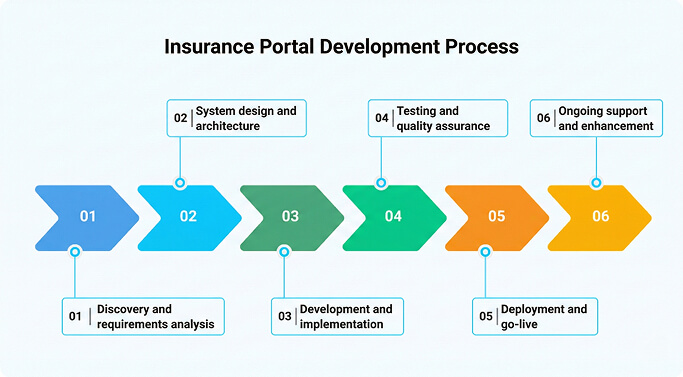 Insurance Portal Development Process

02 | System design and architecture

04 | Testing and quality assurance

06 | Ongoing support and enhancement

01

02

03

04

05

06

01 | Discovery and requirements analysis

03 | Development and implementation

05 | Deployment and go-live